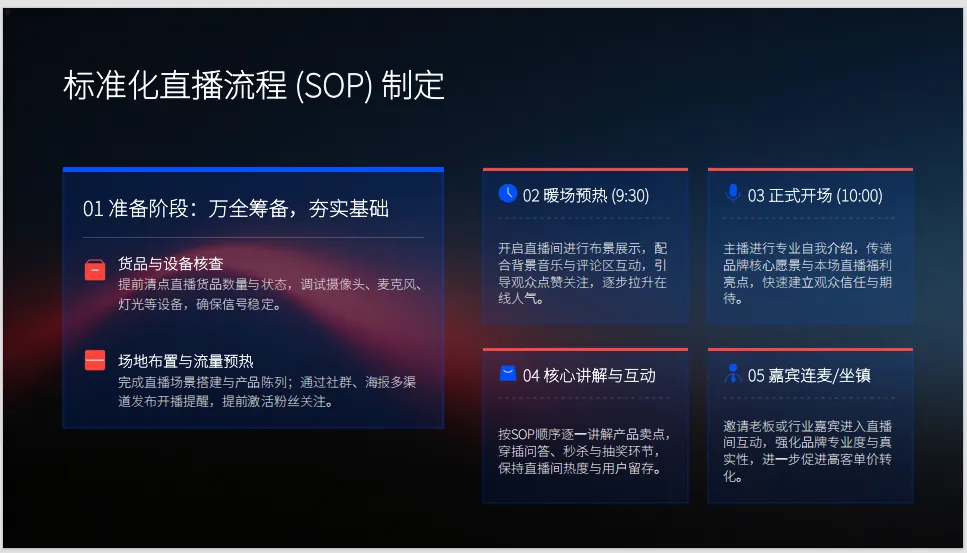 标准化直播流程 (SOP) 制定

01 准备阶段：万全筹备，夯实基础

货品与设备核查
提前清点直播货品数量与状态，调试摄像头、麦克风、灯光等设备，确保信号稳定。

场地布置与流量预热
完成直播场景搭建与产品陈列；通过社群、海报多渠道发布开播提醒，提前激活粉丝关注。

02 暖场预热 (9:30)

开启直播间进行布景展示，配合背景音乐与评论区互动，引导观众点赞关注，逐步拉升在线人气。

03 正式开场 (10:00)

主播进行专业自我介绍，传递品牌核心愿景与本场直播福利亮点，快速建立观众信任与期待。

04 核心讲解与互动

按SOP顺序逐一讲解产品卖点，穿插问答、秒杀与抽奖环节，保持直播间热度与用户留存。

05 嘉宾连麦/坐镇

邀请老板或行业嘉宾进入直播间互动，强化品牌专业度与真实性，进一步促进高客单价转化。